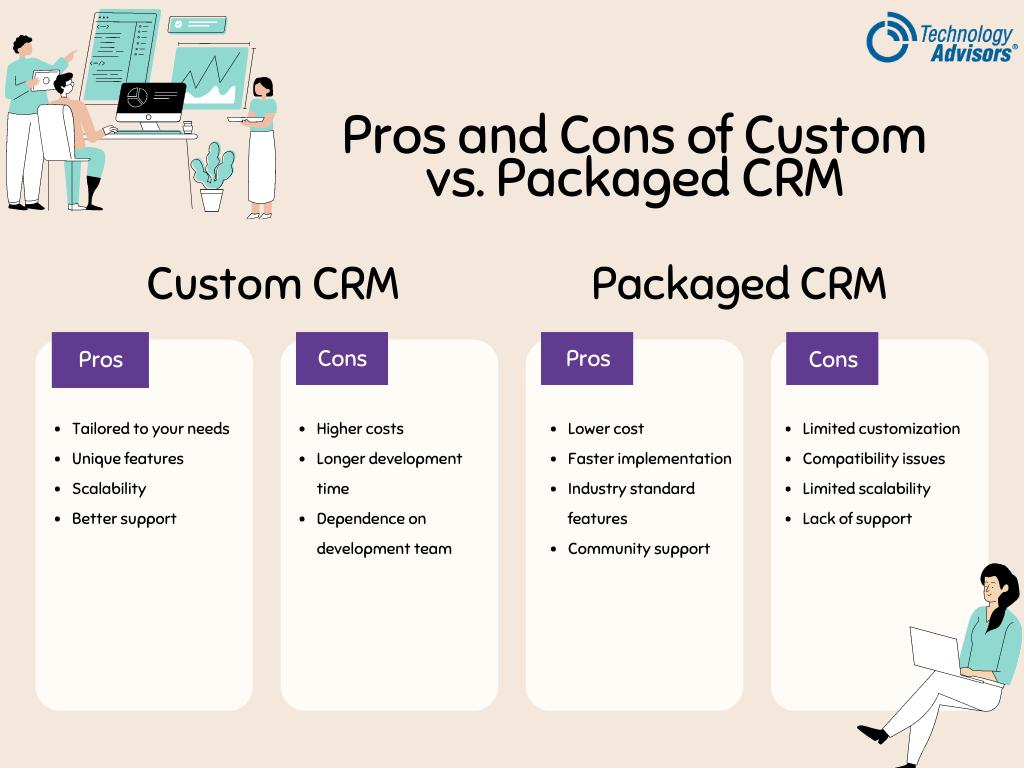 Technology Advisors®

Pros and Cons of Custom vs. Packaged CRM

Custom CRM

Pros

- Tailored to your needs
- Unique features
- Scalability
- Better support

Cons

- Higher costs
- Longer development time
- Dependence on development team

Packaged CRM

Pros

- Lower cost
- Faster implementation
- Industry standard features
- Community support

Cons

- Limited customization
- Compatibility issues
- Limited scalability
- Lack of support